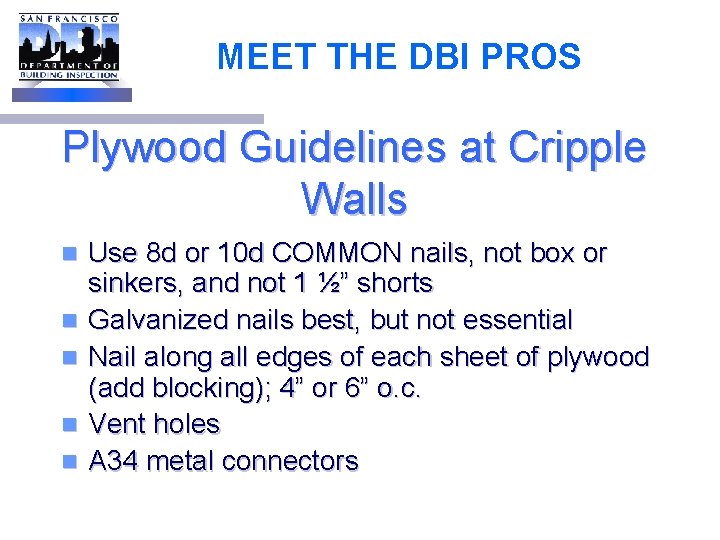 SAN FRANCISCO
DBI
DEPARTMENT OF
BUILDING INSPECTION

MEET THE DBI PROS

Plywood Guidelines at Cripple Walls

Use 8d or 10d COMMON nails, not box or sinkers, and not 1 ½” shorts
Galvanized nails best, but not essential
Nail along all edges of each sheet of plywood (add blocking); 4” or 6” o.c.
Vent holes
A34 metal connectors